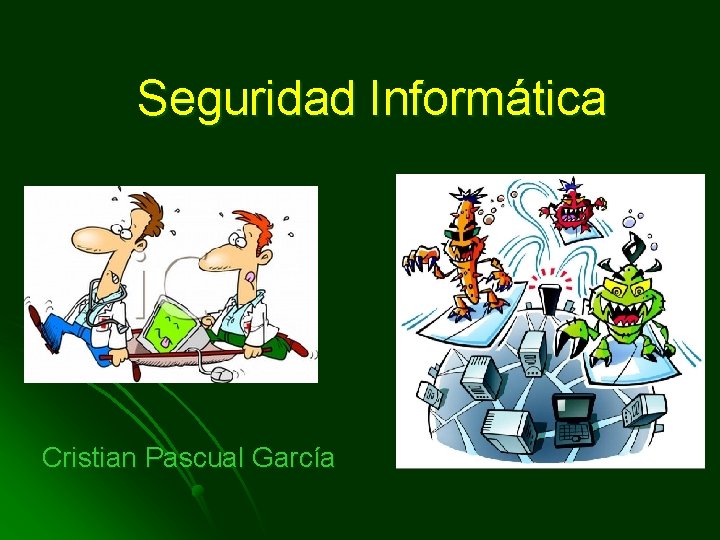 Seguridad Informática

Cristian Pascual García